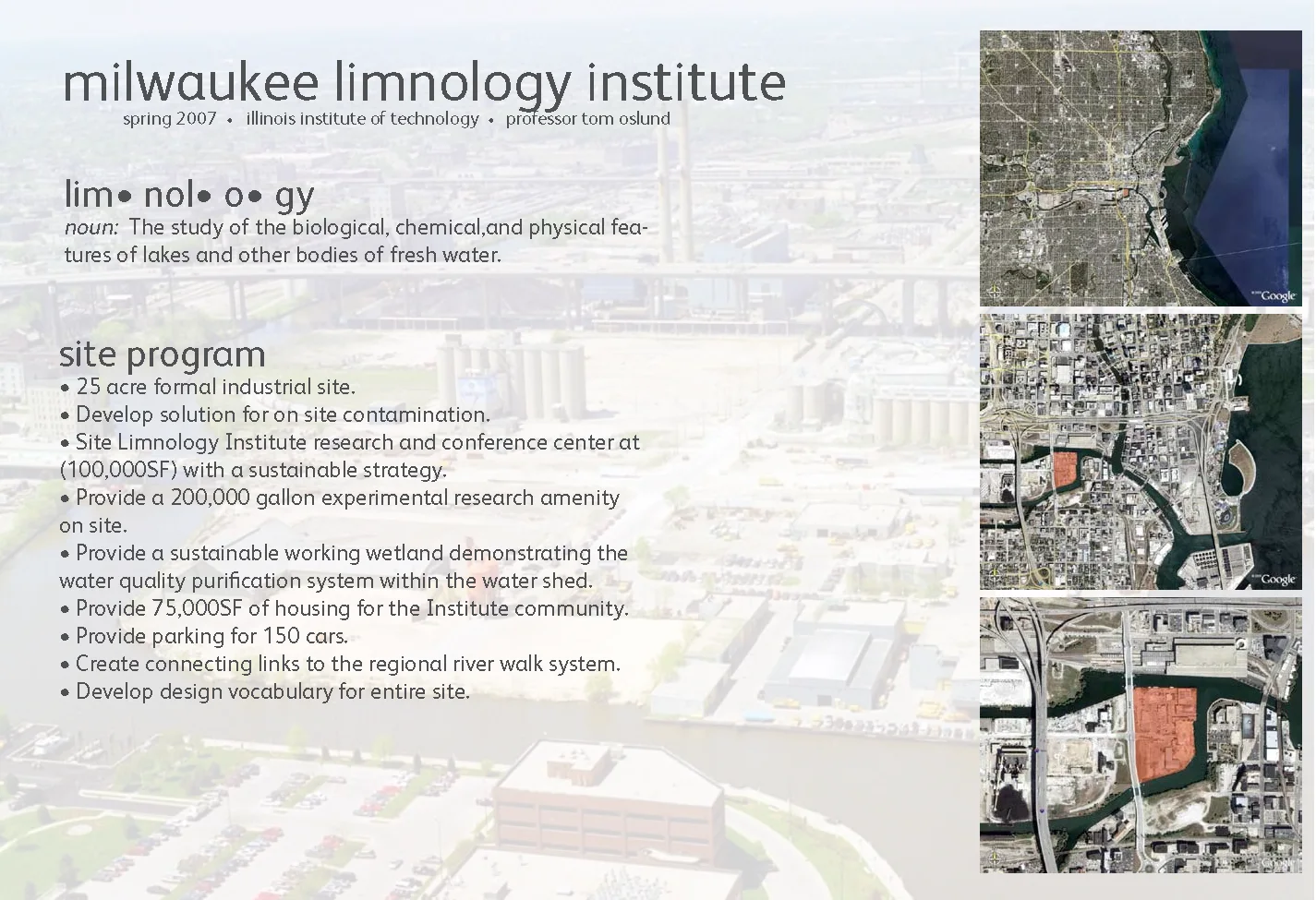 milwaukee limnology institute
spring 2007 • illinois institute of technology • professor tom oslund

lim• nol• o• gy
noun: The study of the biological, chemical,and physical features of lakes and other bodies of fresh water.

site program
• 25 acre formal industrial site.
• Develop solution for on site contamination.
• Site Limnology Institute research and conference center at (100,000SF) with a sustainable strategy.
• Provide a 200,000 gallon experimental research amenity on site.
• Provide a sustainable working wetland demonstrating the water quality purification system within the water shed.
• Provide 75,000SF of housing for the Institute community.
• Provide parking for 150 cars.
• Create connecting links to the regional river walk system.
• Develop design vocabulary for entire site.

Google
Google
Google